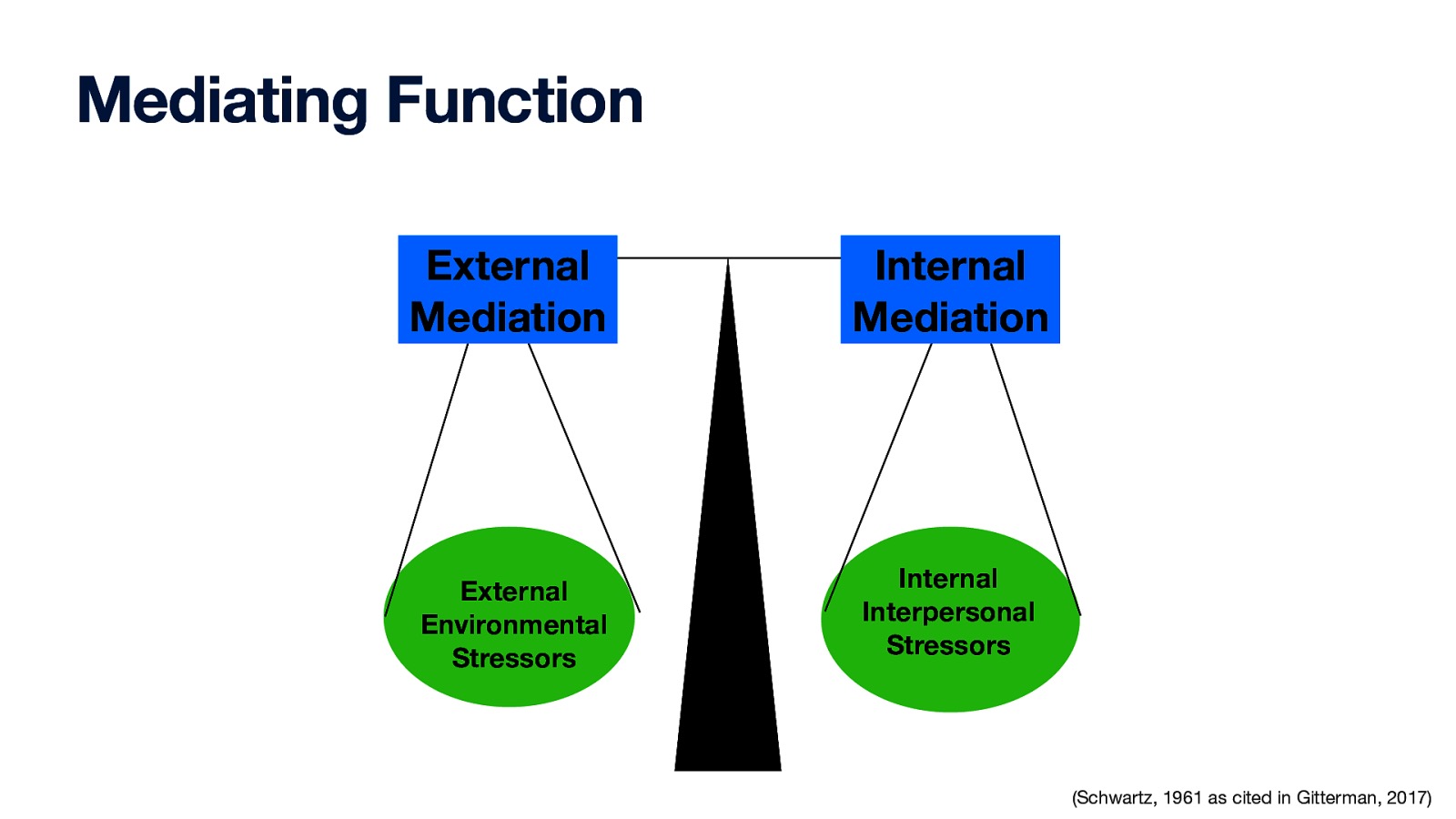 Mediating Function

External Mediation

Internal Mediation

External Environmental Stressors

Internal Interpersonal Stressors

(Schwartz, 1961 as cited in Gitterman, 2017)